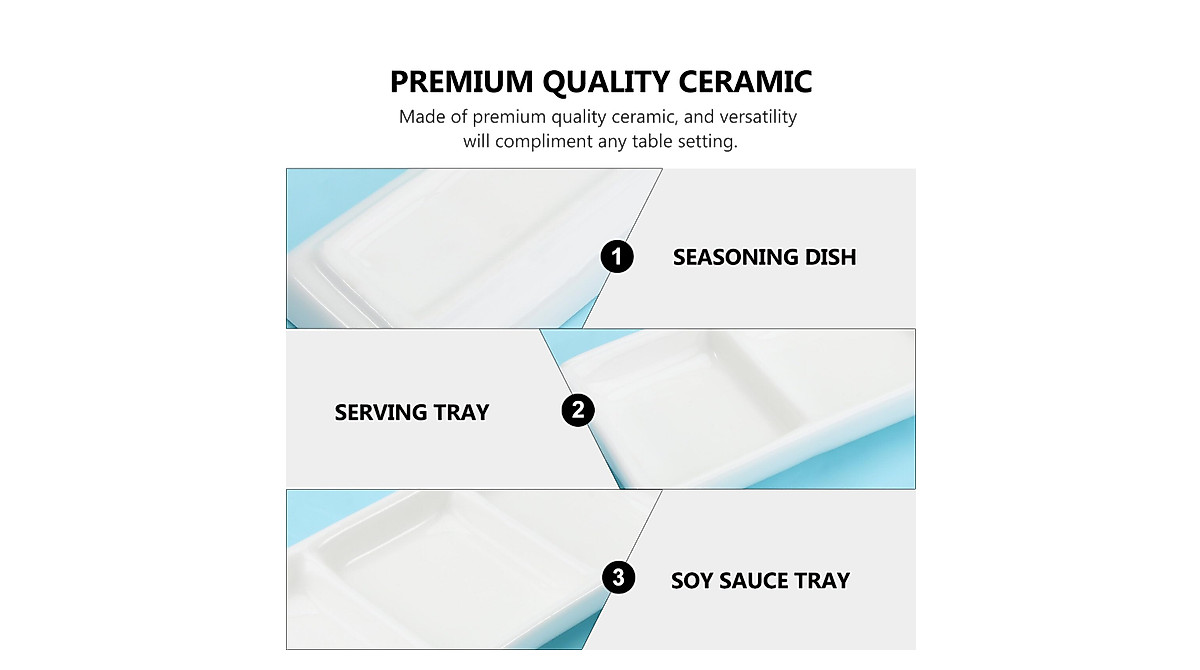 PREMIUM QUALITY CERAMIC

Made of premium quality ceramic, and versatility will compliment any table setting.

1 SEASONING DISH

SERVING TRAY 2

3 SOY SAUCE TRAY